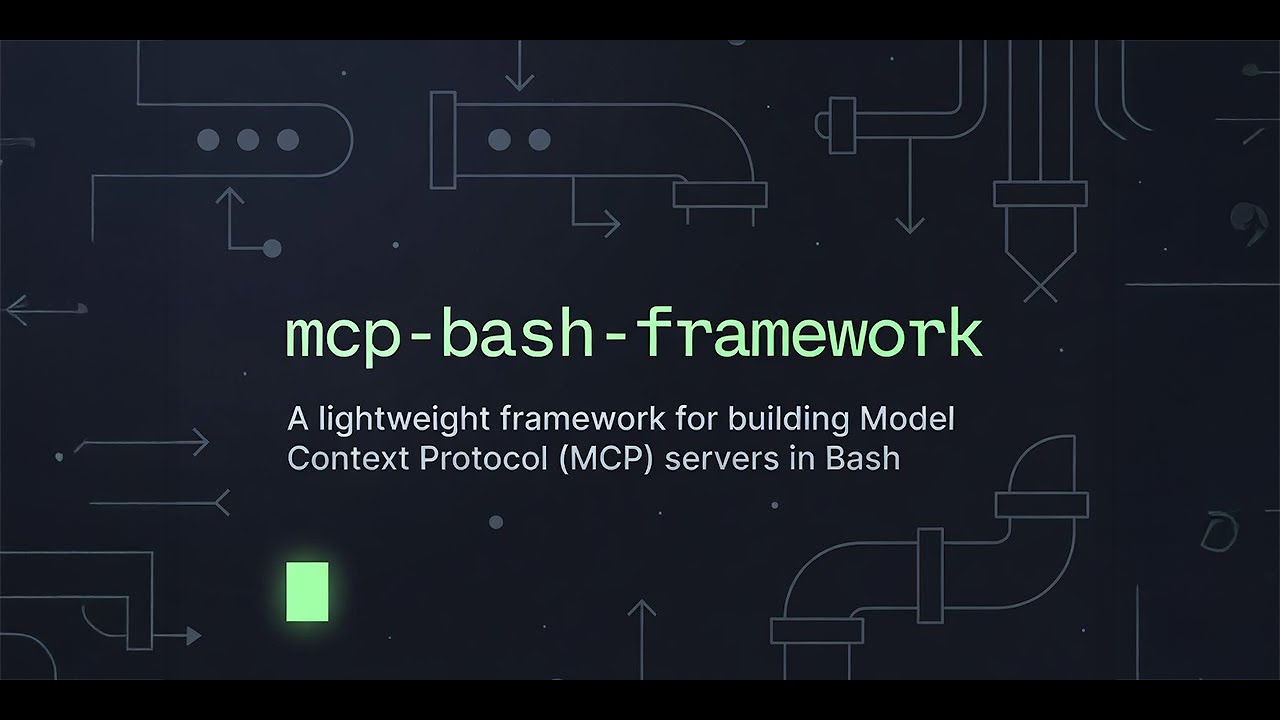 mcp-bash-framework

A lightweight framework for building Model Context Protocol (MCP) servers in Bash